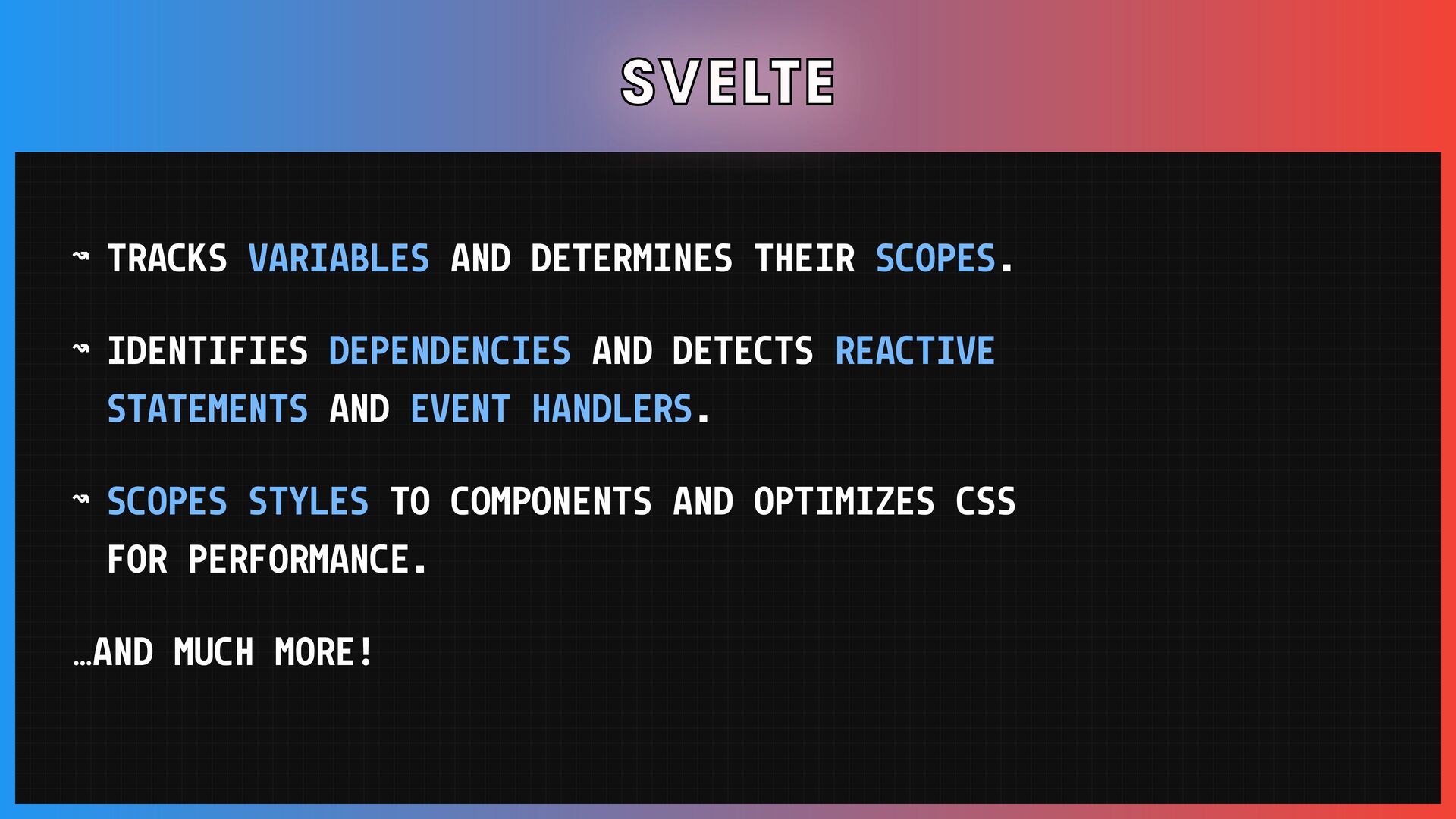 SVELTE

↝ TRACKS VARIABLES AND DETERMINES THEIR SCOPES.

↝ IDENTIFIES DEPENDENCIES AND DETECTS REACTIVE STATEMENTS AND EVENT HANDLERS.

↝ SCOPES STYLES TO COMPONENTS AND OPTIMIZES CSS FOR PERFORMANCE.

…AND MUCH MORE!